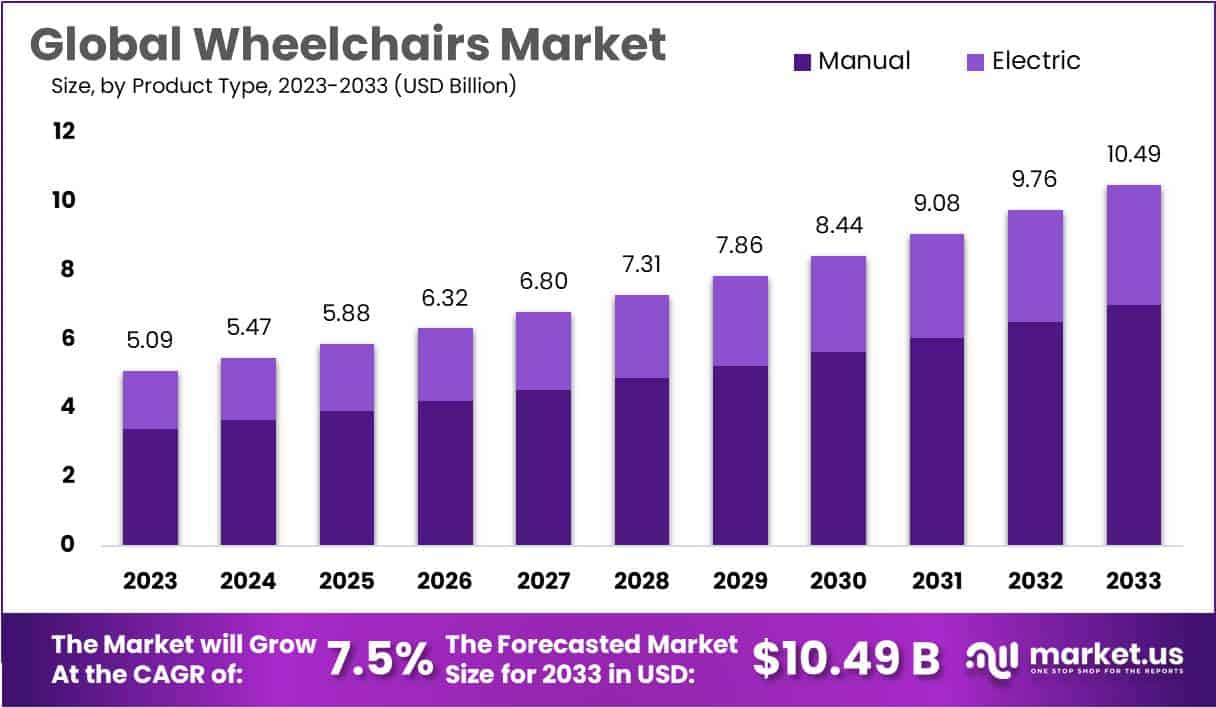 Global Wheelchairs Market
Size, by Product Type, 2023-2033 (USD Billion)

Manual
Electric

12
10
8
6
4
2
0

5.09
5.47
5.88
6.32
6.80
7.31
7.86
8.44
9.08
9.76
10.49

2023
2024
2025
2026
2027
2028
2029
2030
2031
2032
2033

The Market will Grow At the CAGR of: 7.5%
The Forecasted Market Size for 2033 in USD: $10.49 B
market.us
ONE STOP SHOP FOR THE REPORTS